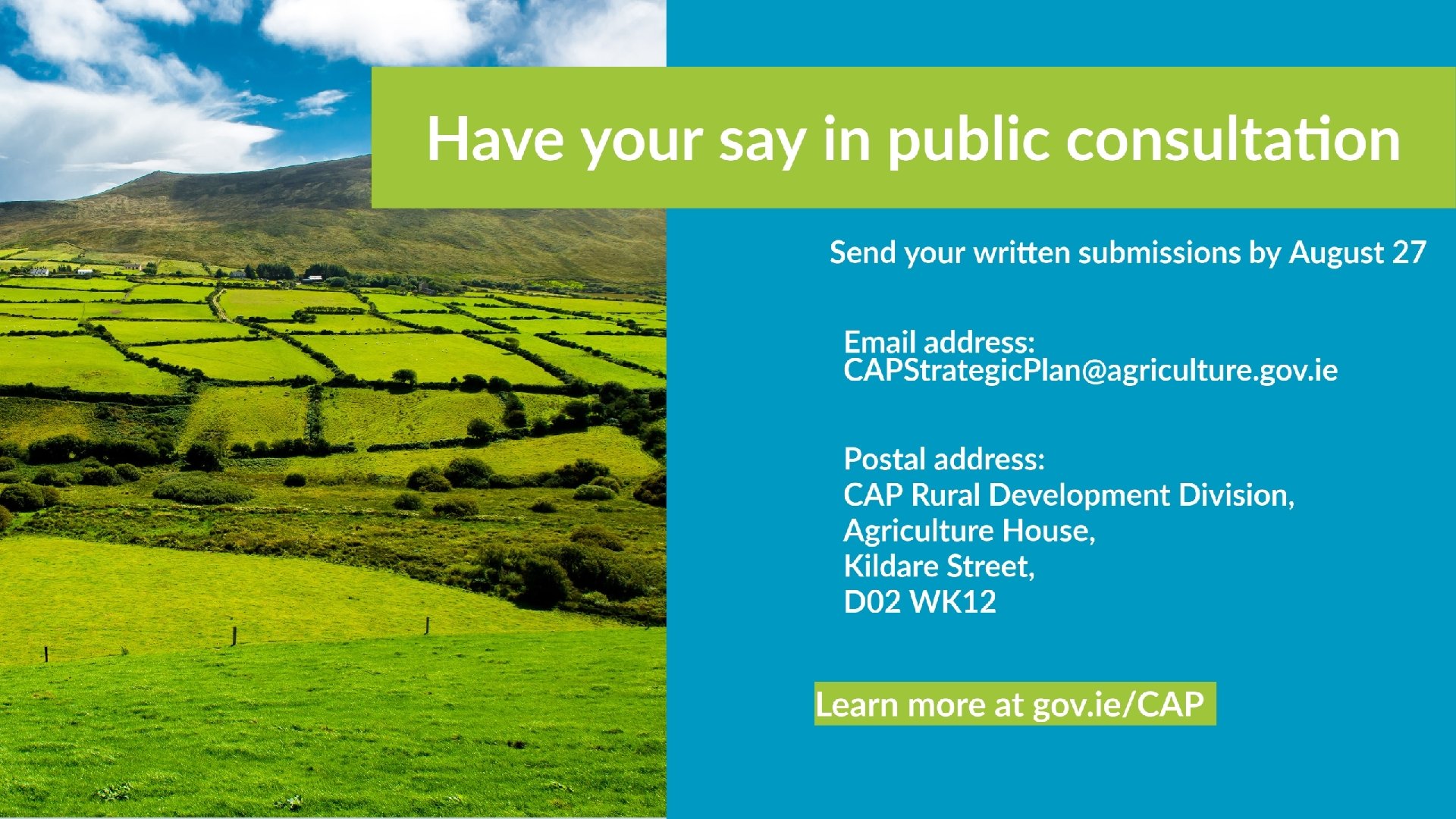 Have your say in public consultation

Send your written submissions by August 27

Email address:
CAPStrategicPlan@agriculture.gov.ie

Postal address:
CAP Rural Development Division,
Agriculture House,
Kildare Street,
D02 WK12

Learn more at gov.ie/CAP